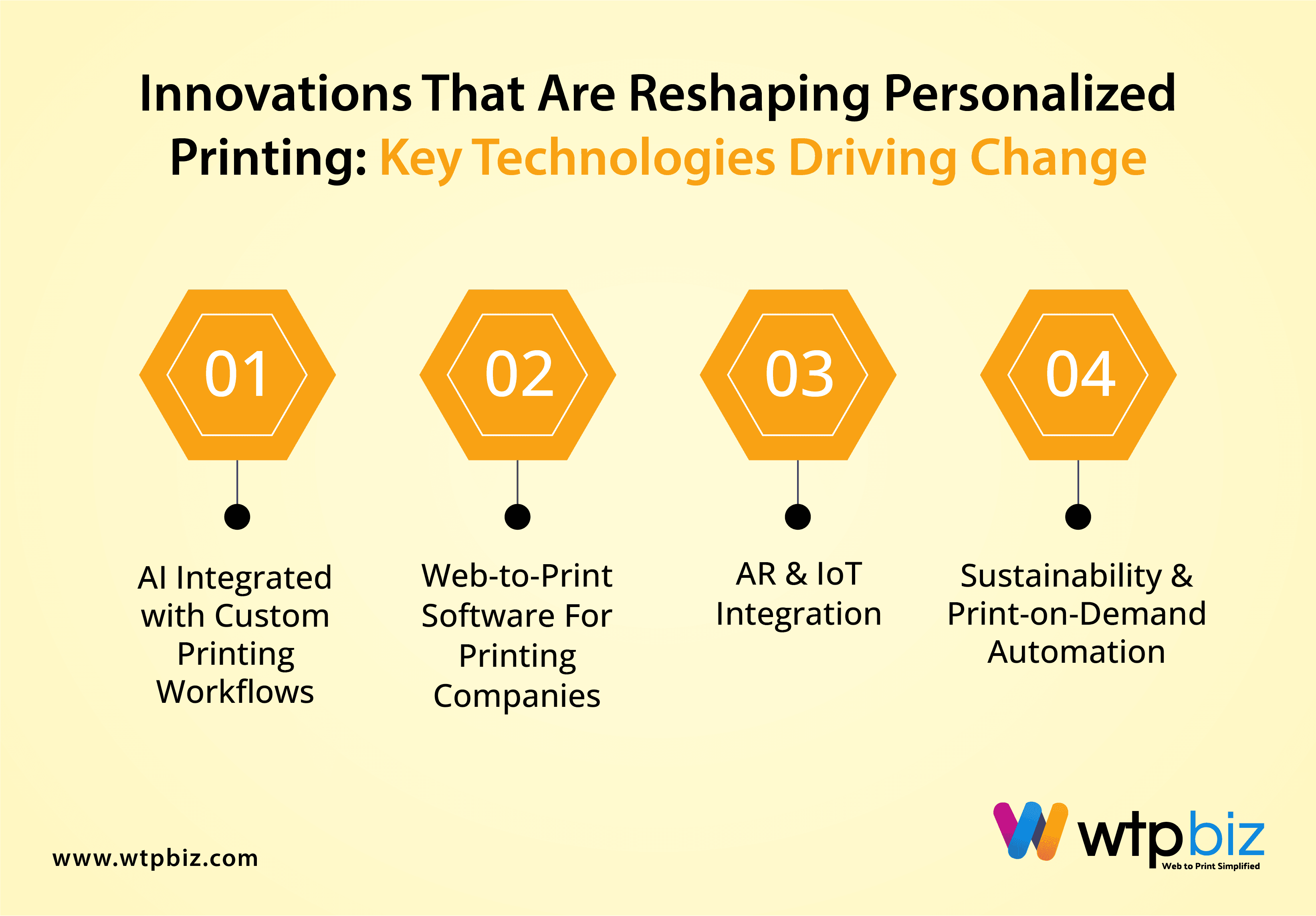 Innovations That Are Reshaping Personalized Printing: Key Technologies Driving Change

01

AI Integrated with Custom Printing Workflows

02

Web-to-Print Software For Printing Companies

03

AR & IoT Integration

04

Sustainability & Print-on-Demand Automation

www.wtpbiz.com

wtpbiz
Web to Print Simplified